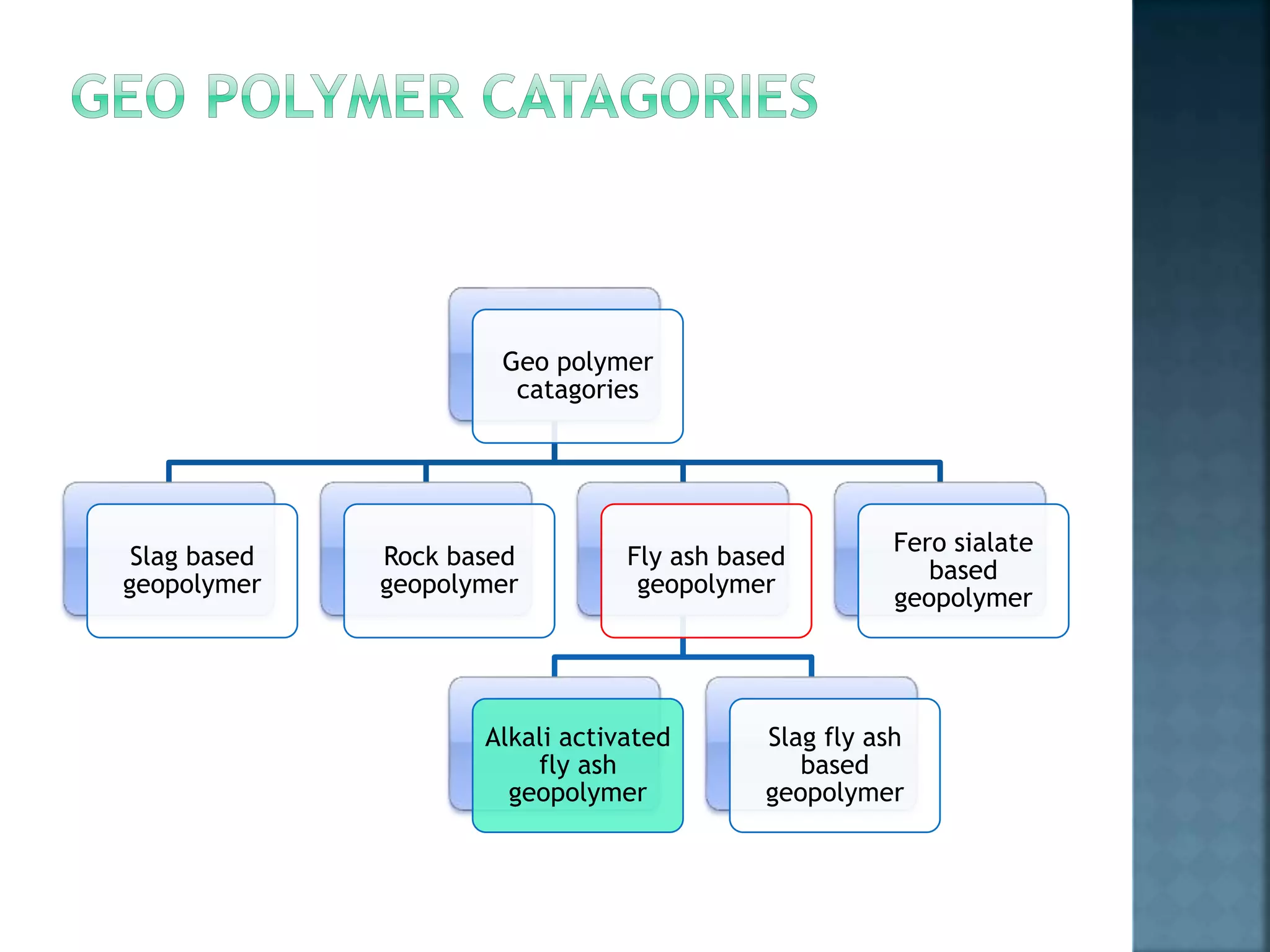 GEO POLYMER CATAGORIES

Geo polymer catagories

Slag based geopolymer

Rock based geopolymer

Fly ash based geopolymer

Fero sialate based geopolymer

Alkali activated fly ash geopolymer

Slag fly ash based geopolymer